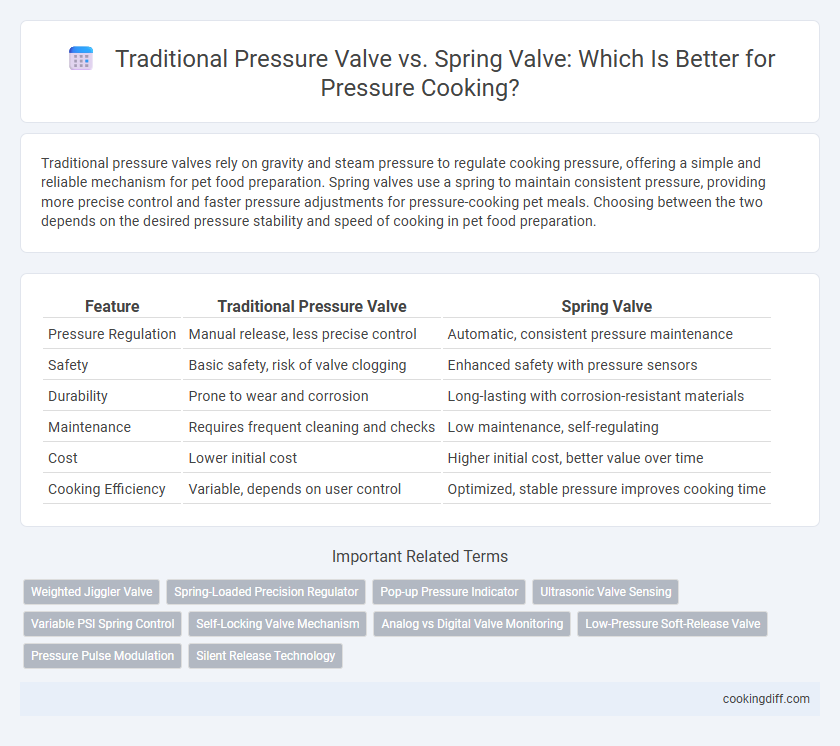 Traditional Pressure Valve vs. Spring Valve: Which Is Better for Pressure Cooking?

Traditional pressure valves rely on gravity and steam pressure to regulate cooking pressure, offering a simple and reliable mechanism for pet food preparation. Spring valves use a spring to maintain consistent pressure, providing more precise control and faster pressure adjustments for pressure-cooking pet meals. Choosing between the two depends on the desired pressure stability and speed of cooking in pet food preparation.

| Feature | Traditional Pressure Valve | Spring Valve |
|---|---|---|
| Pressure Regulation | Manual release, less precise control | Automatic, consistent pressure maintenance |
| Safety | Basic safety, risk of valve clogging | Enhanced safety with pressure sensors |
| Durability | Prone to wear and corrosion | Long-lasting with corrosion-resistant materials |
| Maintenance | Requires frequent cleaning and checks | Low maintenance, self-regulating |
| Cost | Lower initial cost | Higher initial cost, better value over time |
| Cooking Efficiency | Variable, depends on user control | Optimized, stable pressure improves cooking time |

Important Related Terms

Weighted Jiggler Valve
Spring-Loaded Precision Regulator
Pop-up Pressure Indicator
Ultrasonic Valve Sensing
Variable PSI Spring Control
Self-Locking Valve Mechanism
Analog vs Digital Valve Monitoring
Low-Pressure Soft-Release Valve
Pressure Pulse Modulation
Silent Release Technology

cookingdiff.com